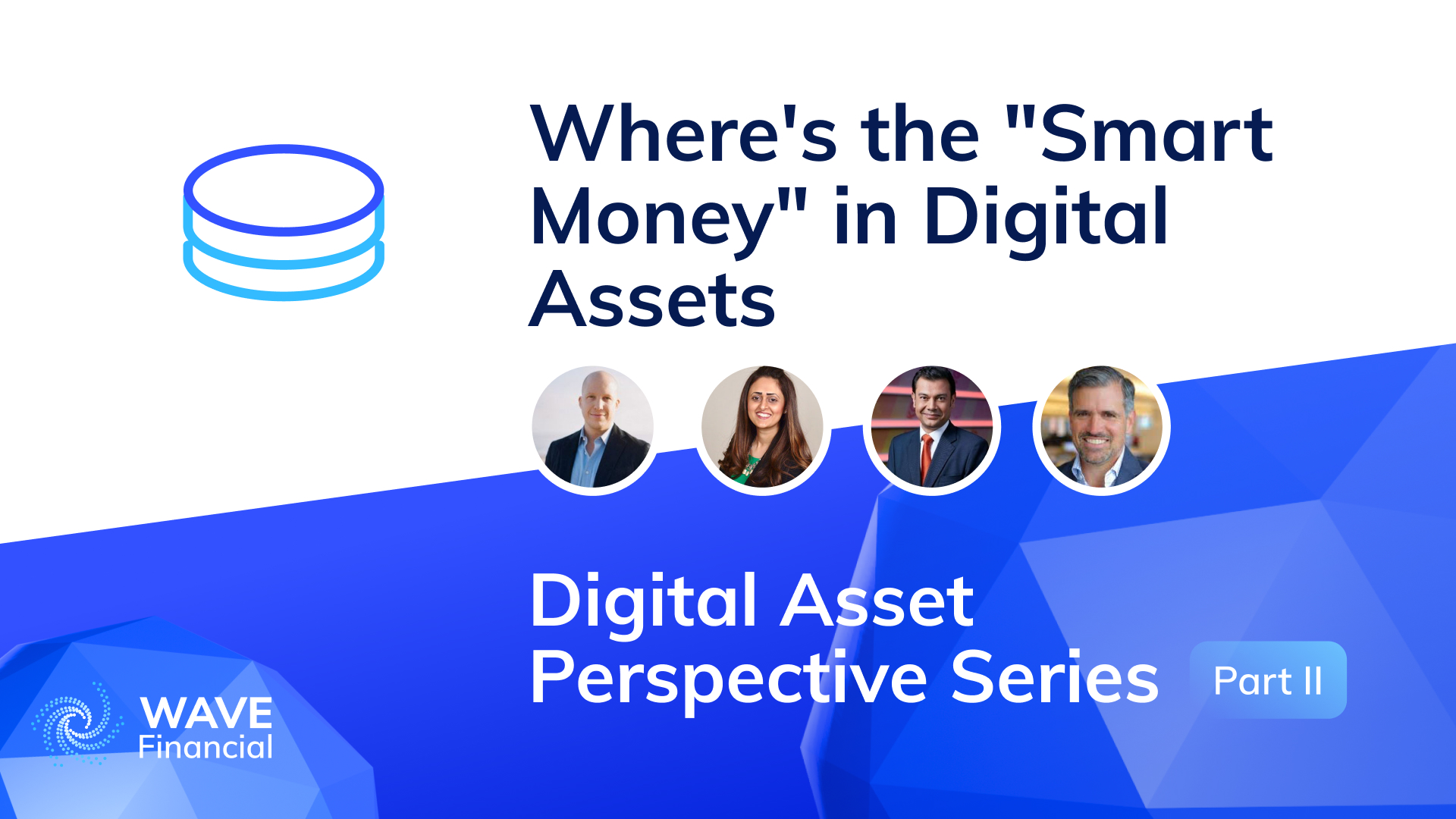 Where's the "Smart Money" in Digital Assets

Digital Asset Perspective Series

Part II

WAVE Financial